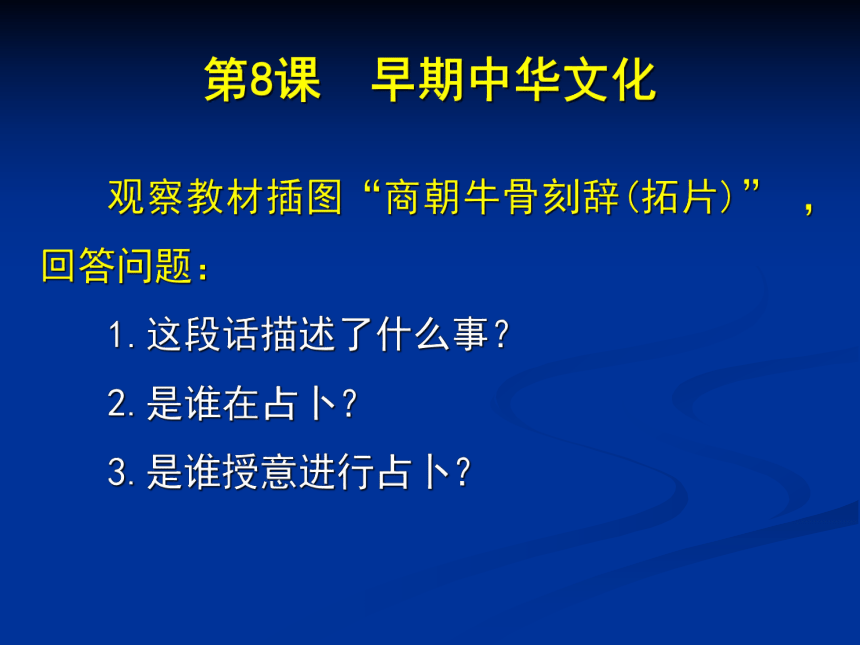 第8课　早期中华文化

观察教材插图“商朝牛骨刻辞(拓片)”，回答问题：

1.这段话描述了什么事？

2.是谁在占卜？

3.是谁授意进行占卜？